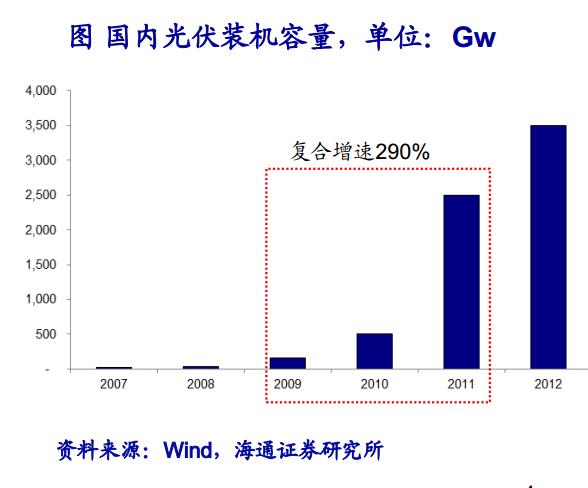 图 国内光伏装机容量，单位：Gw

4,000
3,500
3,000
2,500
2,000
1,500
1,000
500
-

复合增速290%

2007
2008
2009
2010
2011
2012

资料来源：Wind，海通证券研究所